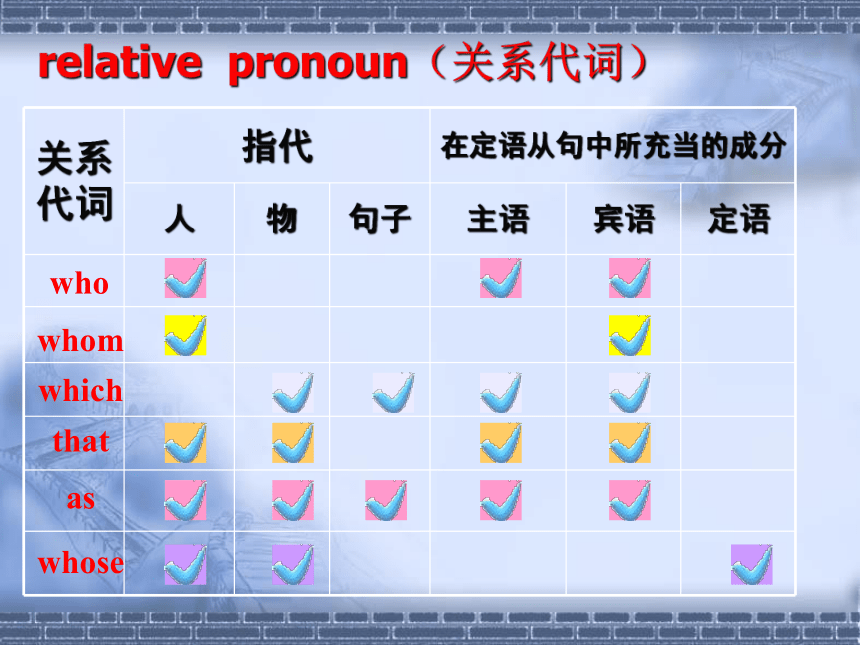 relative pronoun（关系代词）

| 关系代词 | 指代 | | | 在定语从句中所充当的成分 | | |
|---|---|---|---|---|---|---|
| | 人 | 物 | 句子 | 主语 | 宾语 | 定语 |
| who | ✓ | | | ✓ | ✓ | |
| whom | ✓ | | | | ✓ | |
| which | | ✓ | ✓ | ✓ | ✓ | |
| that | ✓ | ✓ | | ✓ | ✓ | |
| as | ✓ | ✓ | ✓ | ✓ | ✓ | |
| whose | ✓ | ✓ | | | | ✓ |